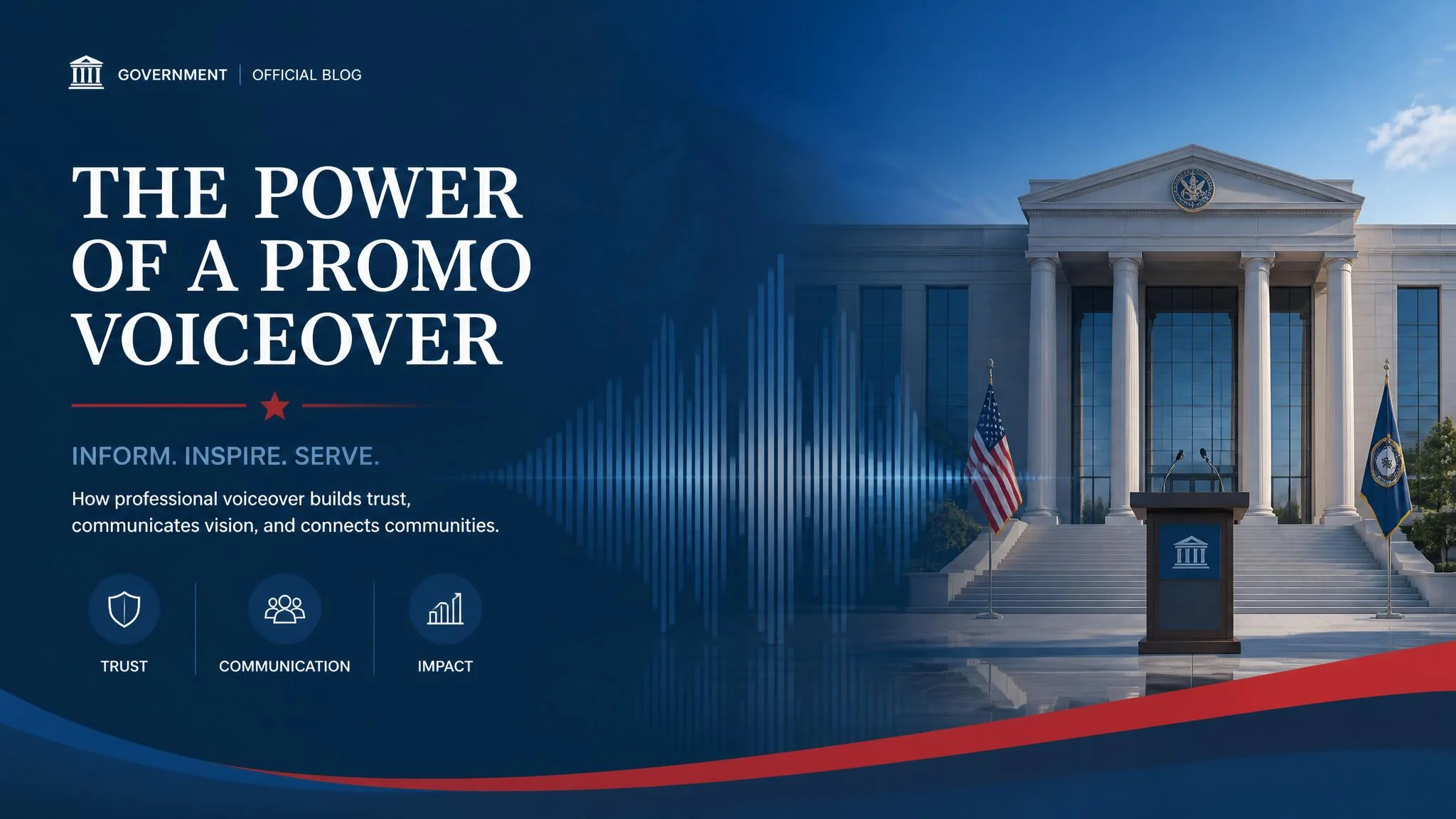 GOVERNMENT | OFFICIAL BLOG

THE POWER OF A PROMO VOICEOVER

INFORM. INSPIRE. SERVE.

How professional voiceover builds trust, communicates vision, and connects communities.

TRUST

COMMUNICATION

IMPACT